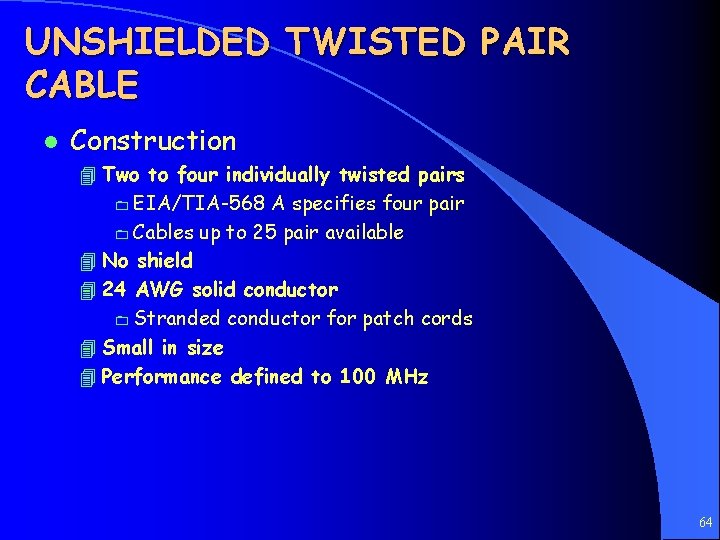 UNSHIELDED TWISTED PAIR CABLE

Construction

Two to four individually twisted pairs

EIA/TIA-568 A specifies four pair

Cables up to 25 pair available

No shield

24 AWG solid conductor

Stranded conductor for patch cords

Small in size

Performance defined to 100 MHz

64